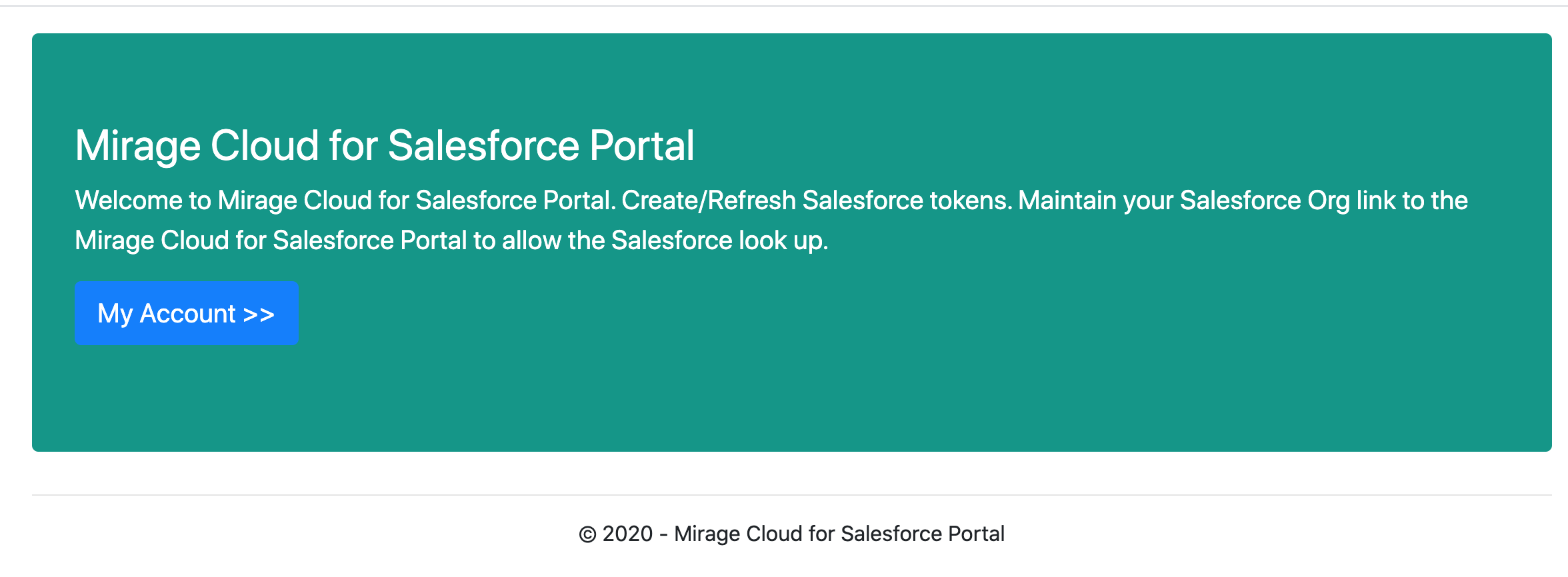 Mirage Cloud for Salesforce Portal

Welcome to Mirage Cloud for Salesforce Portal. Create/Refresh Salesforce tokens. Maintain your Salesforce Org link to the Mirage Cloud for Salesforce Portal to allow the Salesforce look up.

My Account >>

© 2020 - Mirage Cloud for Salesforce Portal